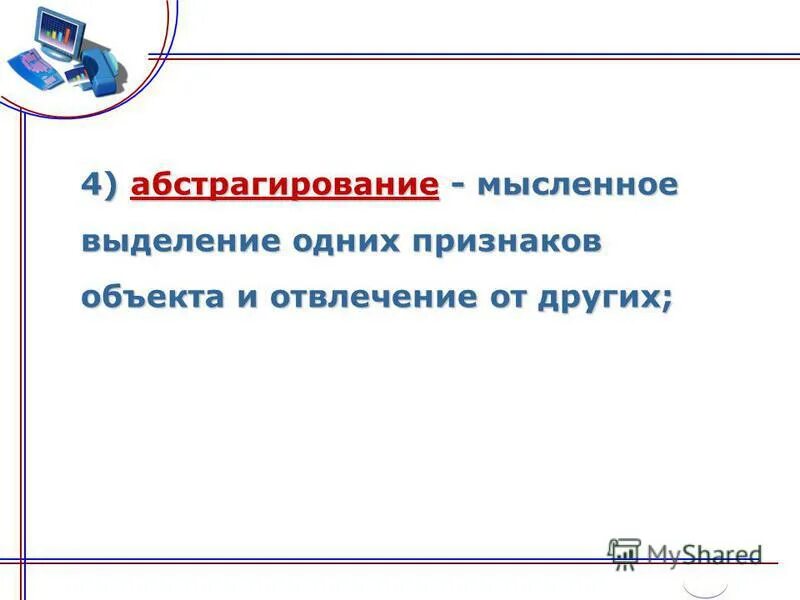 4) абстрагирование - мысленное выделение одних признаков объекта и отвлечение от других;

MyShared